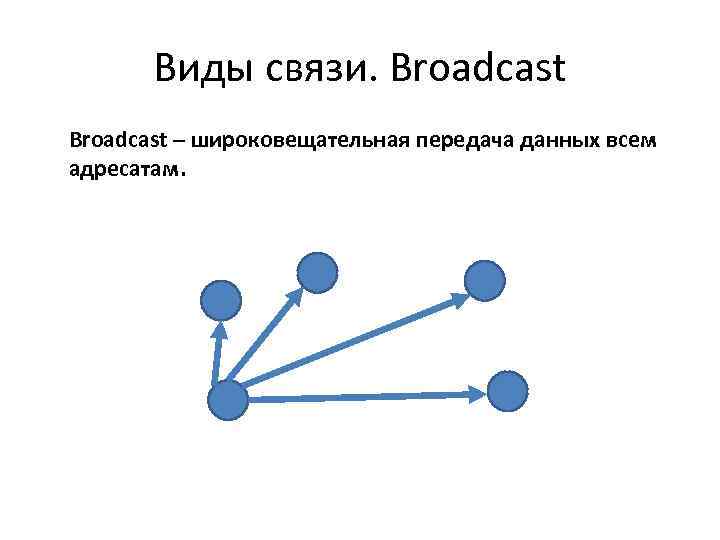 Виды связи. Broadcast

Broadcast – широковещательная передача данных всем адресатам.